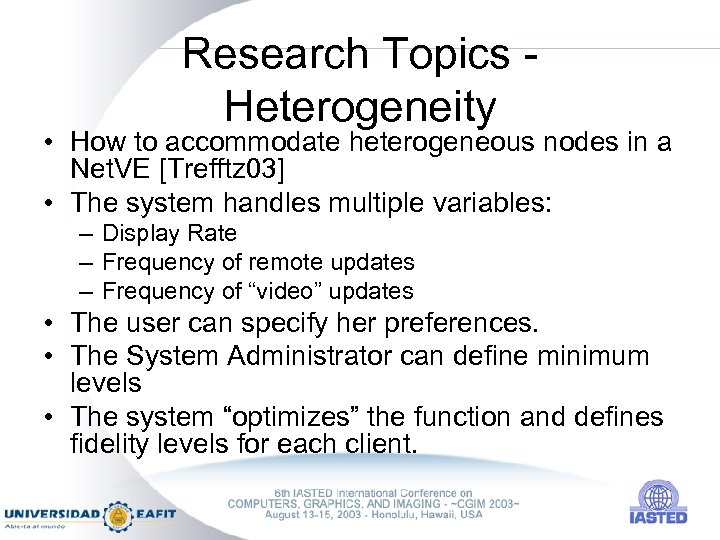 Research Topics - Heterogeneity

• How to accommodate heterogeneous nodes in a NetVE [Trefftz03]
• The system handles multiple variables:
– Display Rate
– Frequency of remote updates
– Frequency of “video” updates
• The user can specify her preferences.
• The System Administrator can define minimum levels
• The system “optimizes” the function and defines fidelity levels for each client.

UNIVERSIDAD EAFIT
Abierta al mundo

6th IASTED International Conference on
COMPUTERS, GRAPHICS, AND IMAGING - ~CGIM 2003~
August 13-15, 2003 - Honolulu, Hawaii, USA

IASTED